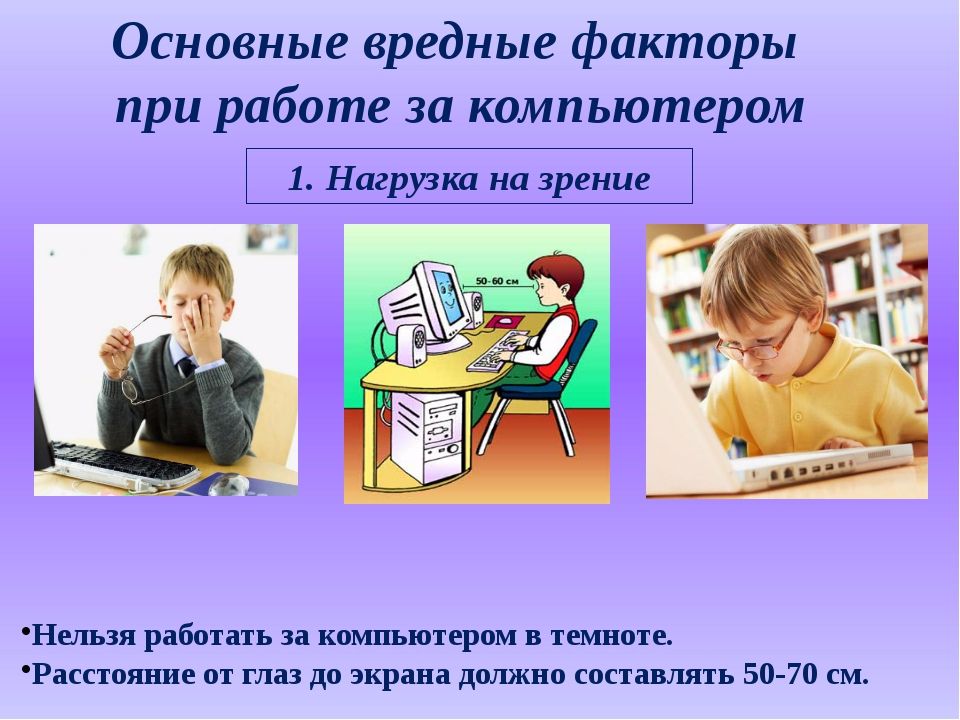 Основные вредные факторы при работе за компьютером

1. Нагрузка на зрение

50-60 см

•Нельзя работать за компьютером в темноте.
•Расстояние от глаз до экрана должно составлять 50-70 см.